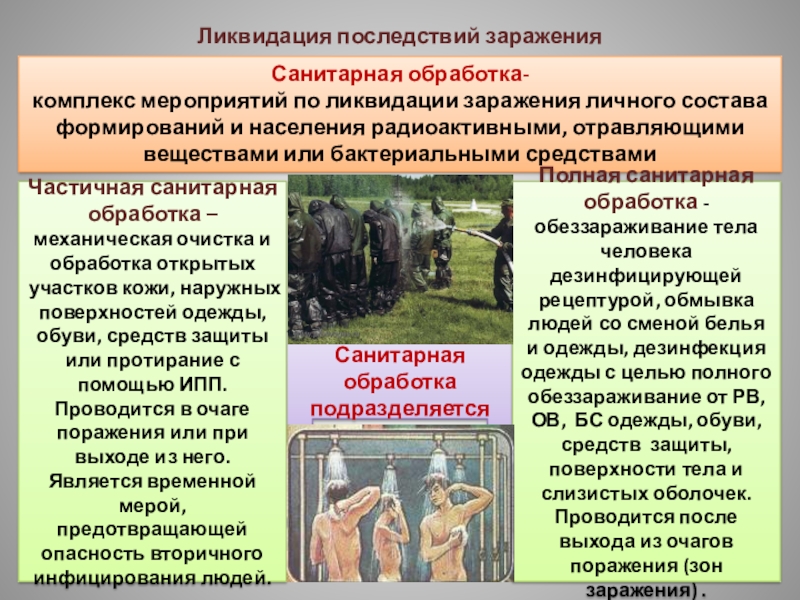 Ликвидация последствий заражения

Санитарная обработка-
комплекс мероприятий по ликвидации заражения личного состава формирований и населения радиоактивными, отравляющими веществами или бактериальными средствами

Частичная санитарная обработка – механическая очистка и обработка открытых участков кожи, наружных поверхностей одежды, обуви, средств защиты или протирание с помощью ИПП. Проводится в очаге поражения или при выходе из него. Является временной мерой, предотвращающей опасность вторичного инфицирования людей.

Санитарная обработка подразделяется

Полная санитарная обработка - обеззараживание тела человека дезинфицирующей рецептурой, обмывка людей со сменой белья и одежды, дезинфекция одежды с целью полного обеззараживание от РВ, ОВ, БС одежды, обуви, средств защиты, поверхности тела и слизистых оболочек. Проводится после выхода из очагов поражения (зон заражения) .